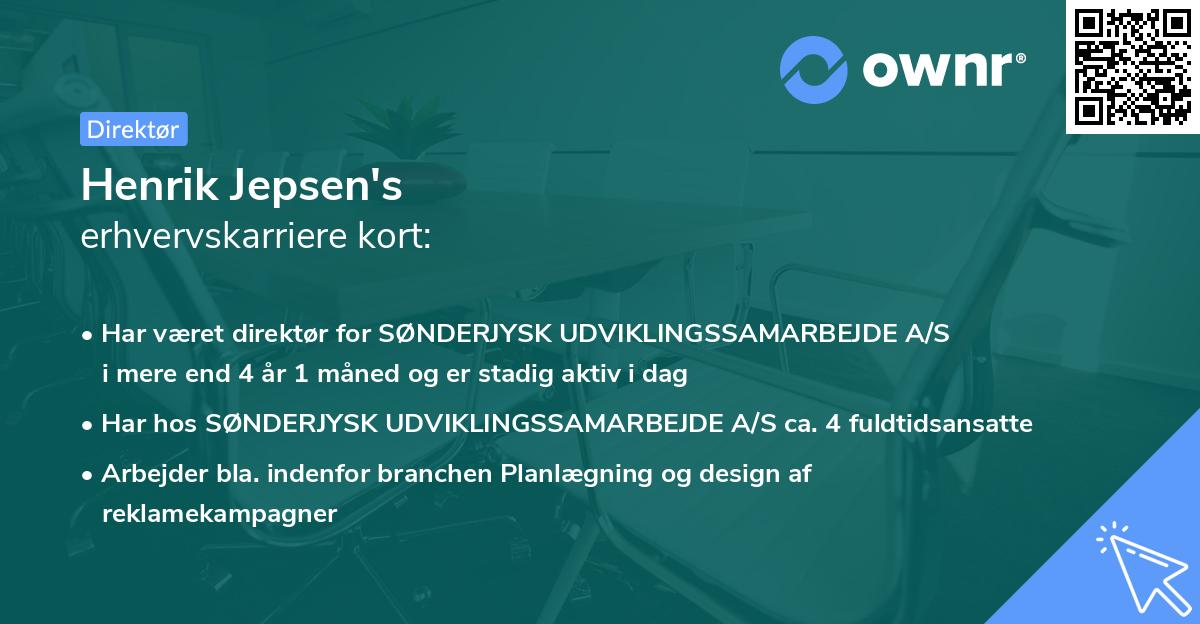 ownr®

Direktør

Henrik Jepsen's
erhvervskarriere kort:

• Har været direktør for SØNDERJYSK UDVIKLINGSSAMARBEJDE A/S i mere end 4 år 1 måned og er stadig aktiv i dag

• Har hos SØNDERJYSK UDVIKLINGSSAMARBEJDE A/S ca. 4 fuldtidsansatte

• Arbejder bla. indenfor branchen Planlægning og design af reklamekampagner